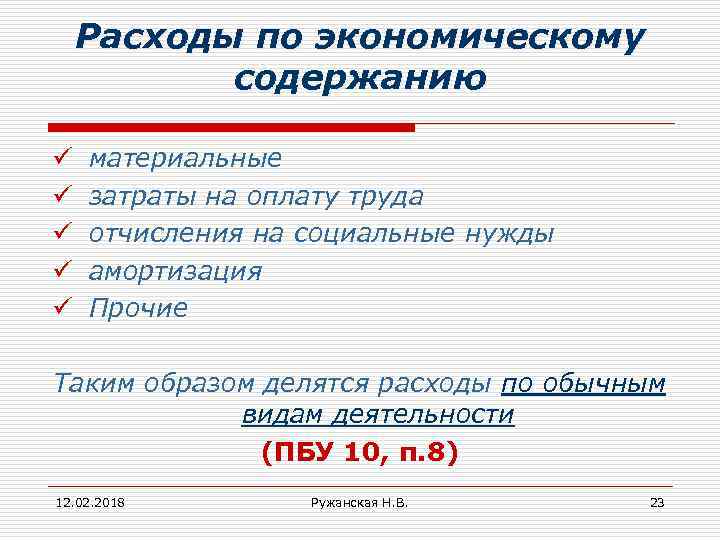 Расходы по экономическому содержанию

✓ материальные
✓ затраты на оплату труда
✓ отчисления на социальные нужды
✓ амортизация
✓ Прочие

Таким образом делятся расходы по обычным видам деятельности

(ПБУ 10, п.8)

12.02.2018
Ружанская Н.В.
23